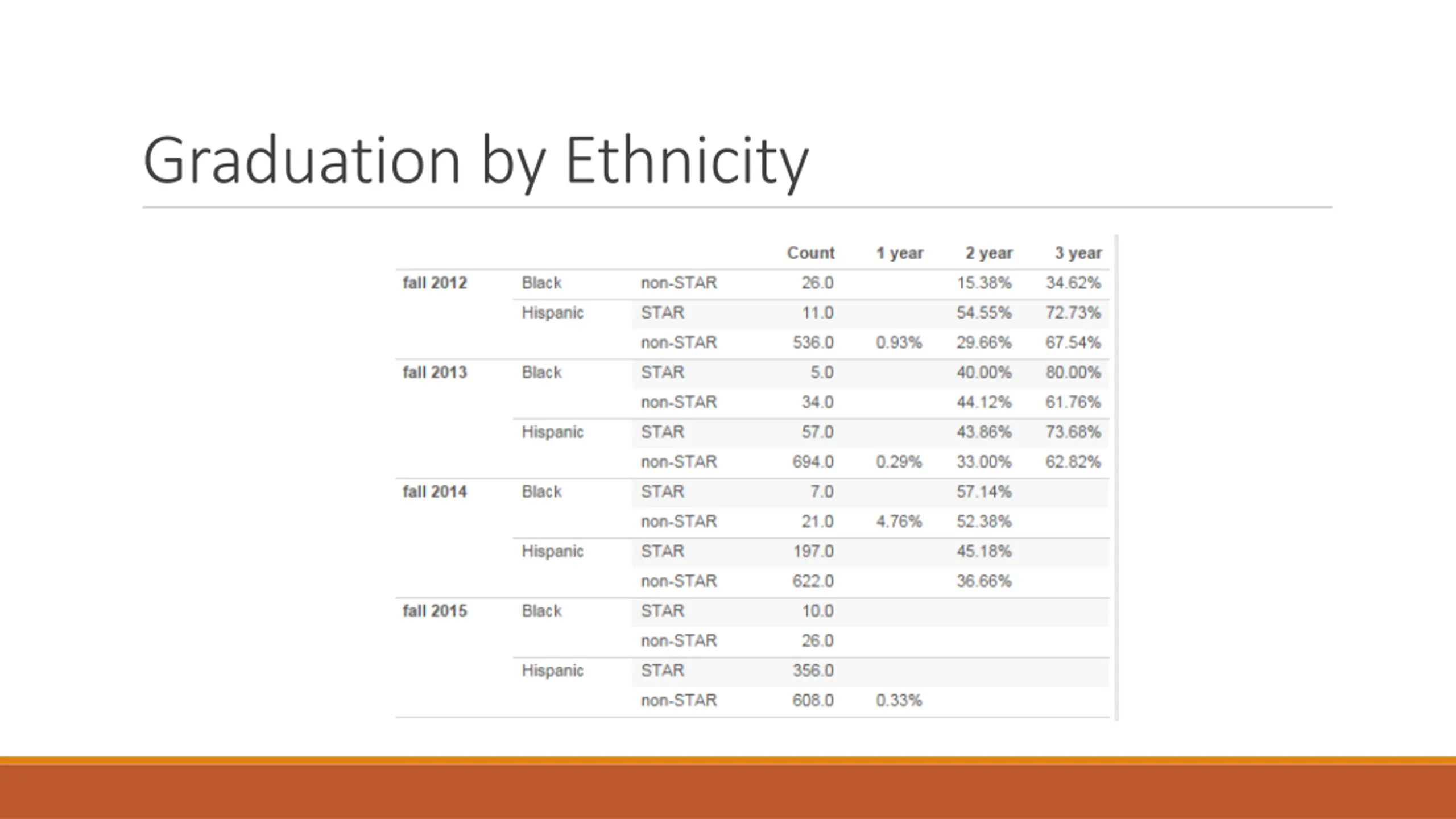 Graduation by Ethnicity

| | | | Count | 1 year | 2 year | 3 year |
|---|---|---|---|---|---|---|
| fall 2012 | Black | non-STAR | 26.0 | | 15.38% | 34.62% |
| | Hispanic | STAR | 11.0 | | 54.55% | 72.73% |
| | | non-STAR | 536.0 | 0.93% | 29.66% | 67.54% |
| fall 2013 | Black | STAR | 5.0 | | 40.00% | 80.00% |
| | | non-STAR | 34.0 | | 44.12% | 61.76% |
| | Hispanic | STAR | 57.0 | | 43.86% | 73.68% |
| | | non-STAR | 694.0 | 0.29% | 33.00% | 62.82% |
| fall 2014 | Black | STAR | 7.0 | | 57.14% | |
| | | non-STAR | 21.0 | 4.76% | 52.38% | |
| | Hispanic | STAR | 197.0 | | 45.18% | |
| | | non-STAR | 622.0 | | 36.66% | |
| fall 2015 | Black | STAR | 10.0 | | | |
| | | non-STAR | 26.0 | | | |
| | Hispanic | STAR | 356.0 | | | |
| | | non-STAR | 608.0 | 0.33% | | |